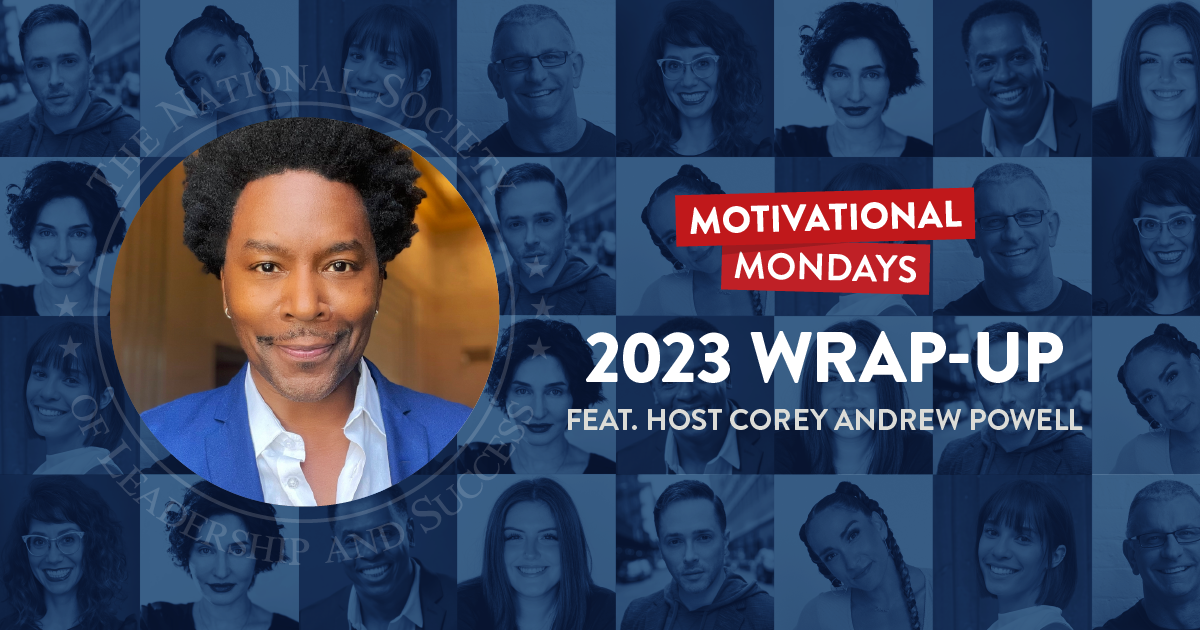 THE NATIONAL SOCIETY OF LEADERSHIP AND SUCCESS

MOTIVATIONAL MONDAYS

2023 WRAP-UP

FEAT. HOST COREY ANDREW POWELL